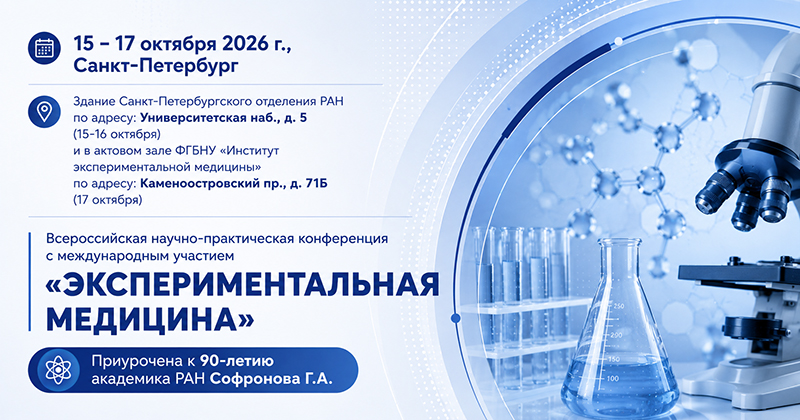 15 – 17 октября 2026 г.,
Санкт-Петербург

Здание Санкт-Петербургского отделения РАН по адресу: Университетская наб., д. 5 (15-16 октября) и в актовом зале ФГБНУ «Институт экспериментальной медицины» по адресу: Каменноостровский пр., д. 71Б (17 октября)

Всероссийская научно-практическая конференция с международным участием

«ЭКСПЕРИМЕНТАЛЬНАЯ МЕДИЦИНА»

Приурочена к 90-летию академика РАН Софронова Г.А.

250
200
150
100